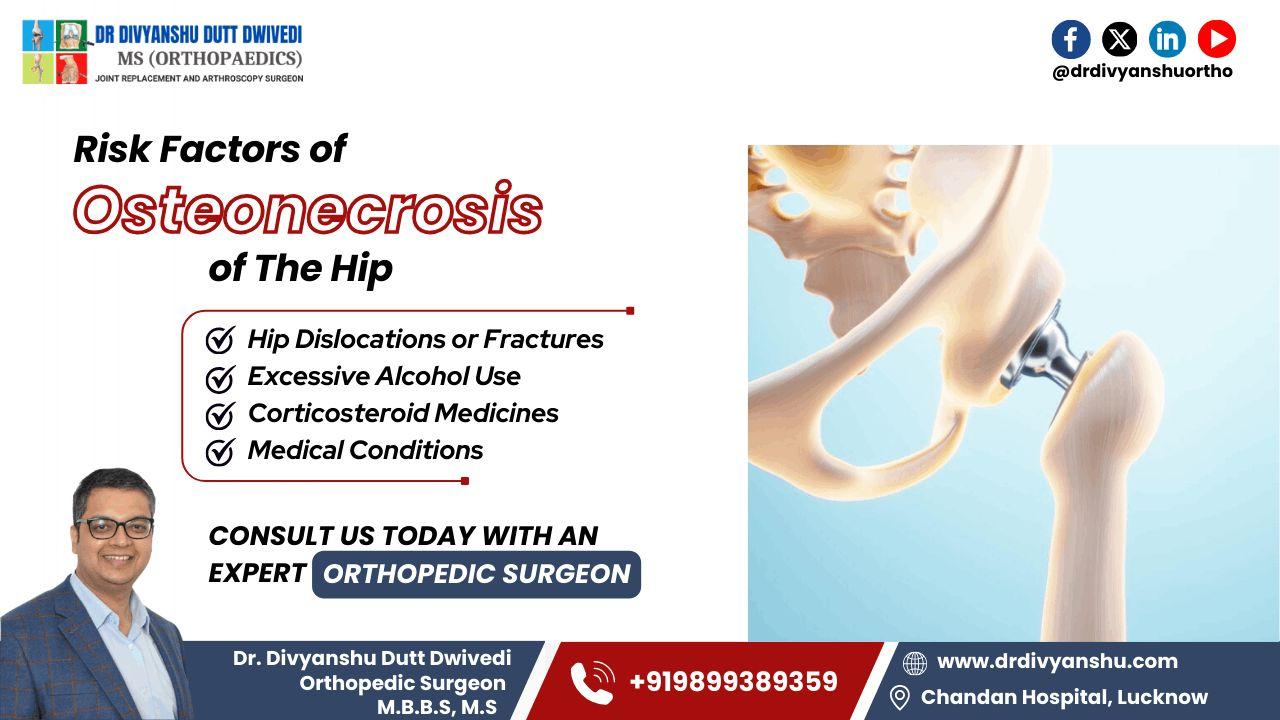 DR DIVYANSHU DUTT DWIVEDI
MS (ORTHOPAEDICS)
JOINT REPLACEMENT AND ARTHROSCOPY SURGEON

@drdivyanshuortho

Risk Factors of
Osteonecrosis
of The Hip

Hip Dislocations or Fractures
Excessive Alcohol Use
Corticosteroid Medicines
Medical Conditions

CONSULT US TODAY WITH AN EXPERT ORTHOPEDIC SURGEON

Dr. Divyanshu Dutt Dwivedi
Orthopedic Surgeon
M.B.B.S, M.S

+919899389359

www.drdivyanshu.com
Chandan Hospital, Lucknow